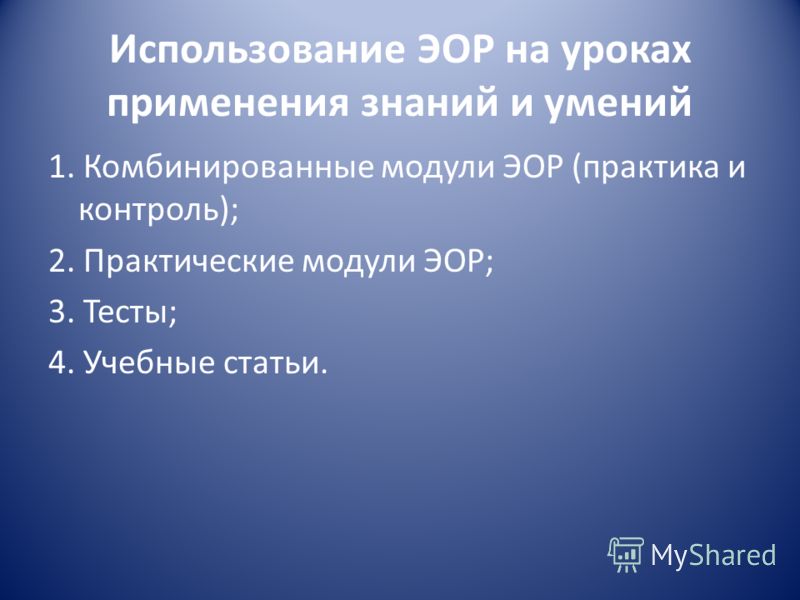 Использование ЭОР на уроках применения знаний и умений

1. Комбинированные модули ЭОР (практика и контроль);

2. Практические модули ЭОР;

3. Тесты;

4. Учебные статьи.

MyShared